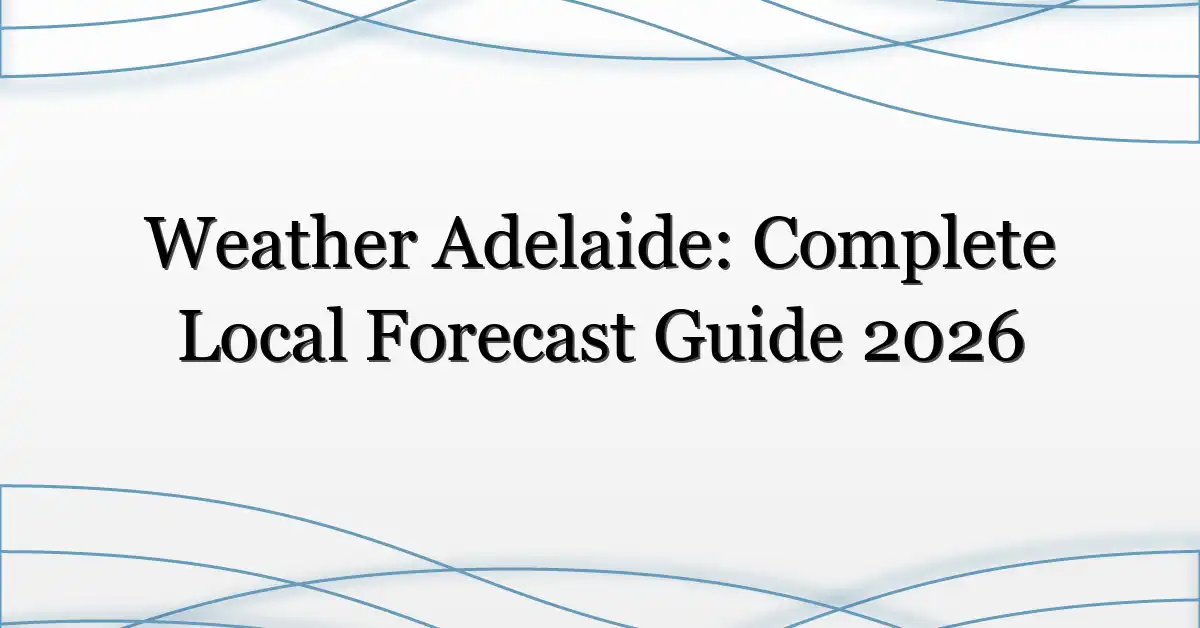 Weather Adelaide: Complete Local Forecast Guide 2026